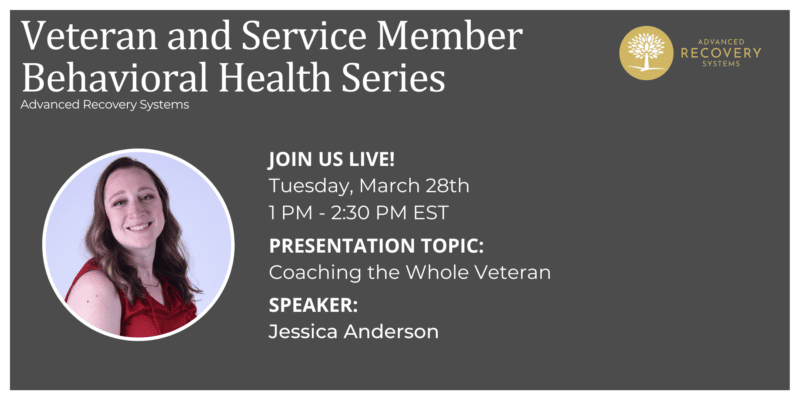 Veteran and Service Member Behavioral Health Series

Advanced Recovery Systems

ADVANCED RECOVERY SYSTEMS

JOIN US LIVE!
Tuesday, March 28th
1 PM - 2:30 PM EST

PRESENTATION TOPIC:
Coaching the Whole Veteran

SPEAKER:
Jessica Anderson